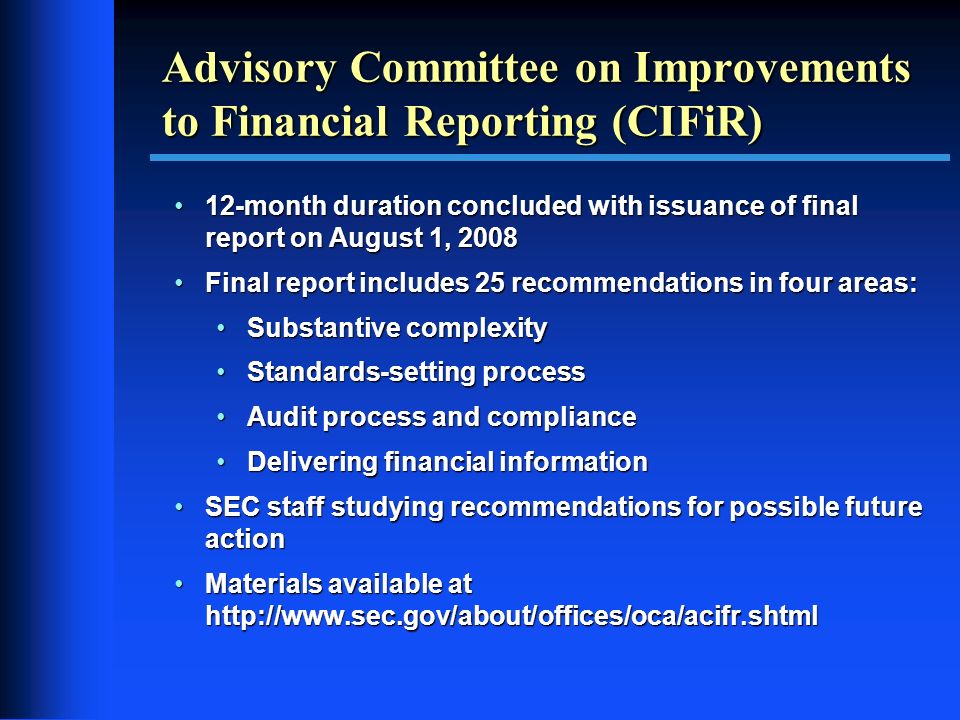 Advisory Committee on Improvements to Financial Reporting (CIFiR)

• 12-month duration concluded with issuance of final report on August 1, 2008

• Final report includes 25 recommendations in four areas:

  • Substantive complexity

  • Standards-setting process

  • Audit process and compliance

  • Delivering financial information

• SEC staff studying recommendations for possible future action

• Materials available at http://www.sec.gov/about/offices/oca/acifr.shtml